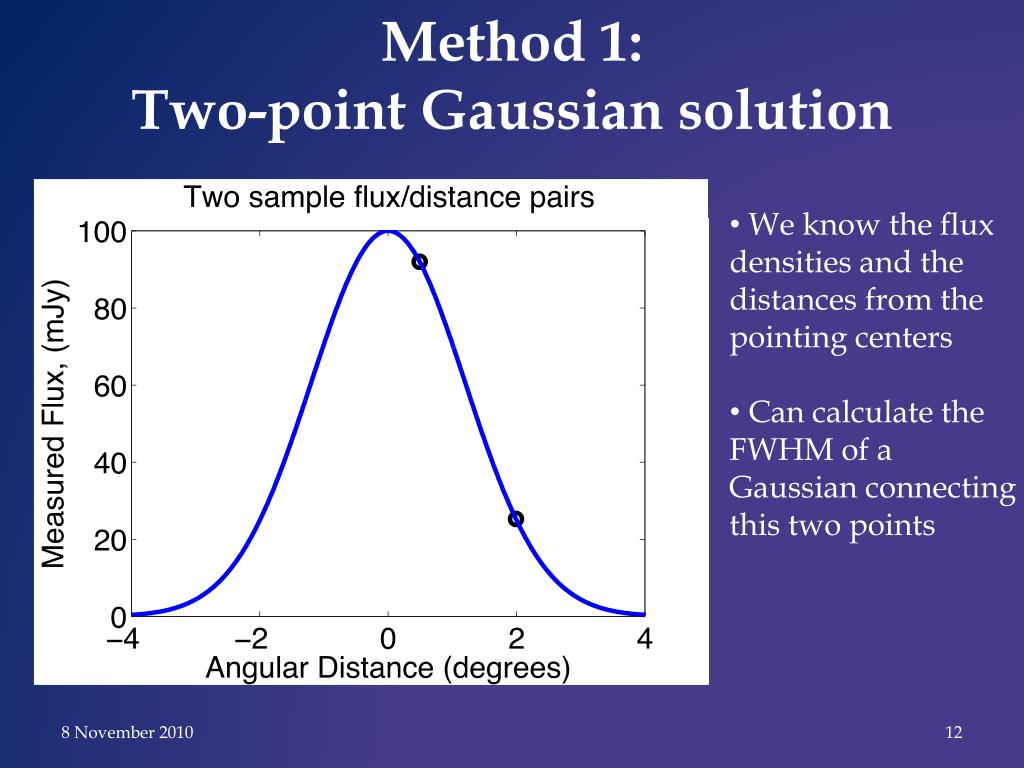 Method 1:
Two-point Gaussian solution

Two sample flux/distance pairs

Measured Flux, (mJy)

100
80
60
40
20
0

−4 −2 0 2 4

Angular Distance (degrees)

• We know the flux densities and the distances from the pointing centers

• Can calculate the FWHM of a Gaussian connecting this two points

8 November 2010

12